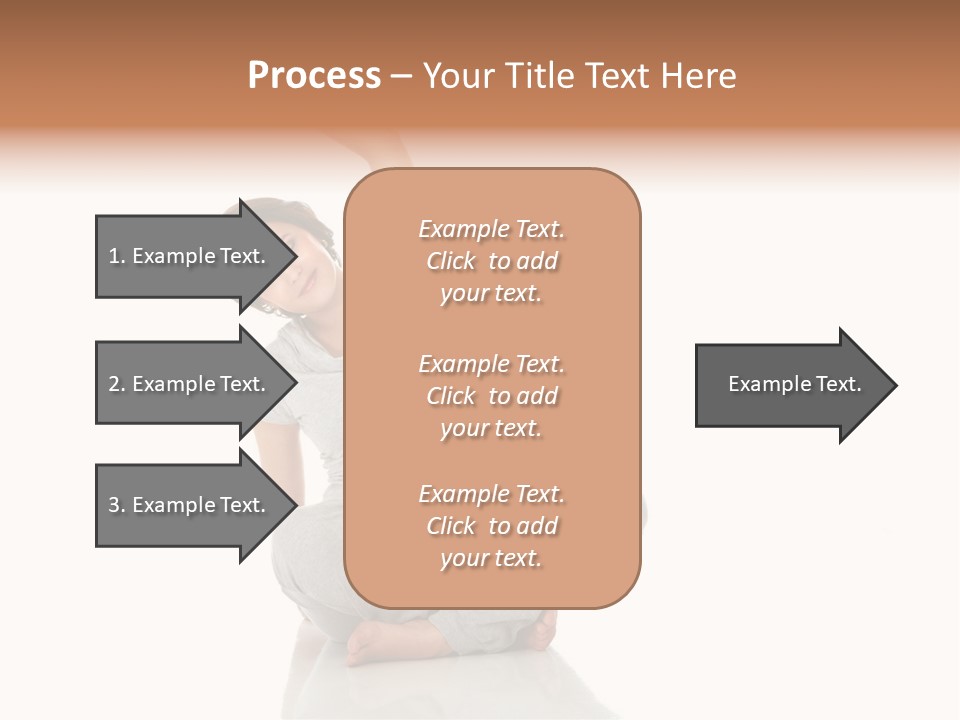 Process – Your Title Text Here

1. Example Text.

2. Example Text.

3. Example Text.

Example Text. Click to add your text.

Example Text. Click to add your text.

Example Text. Click to add your text.

Example Text.